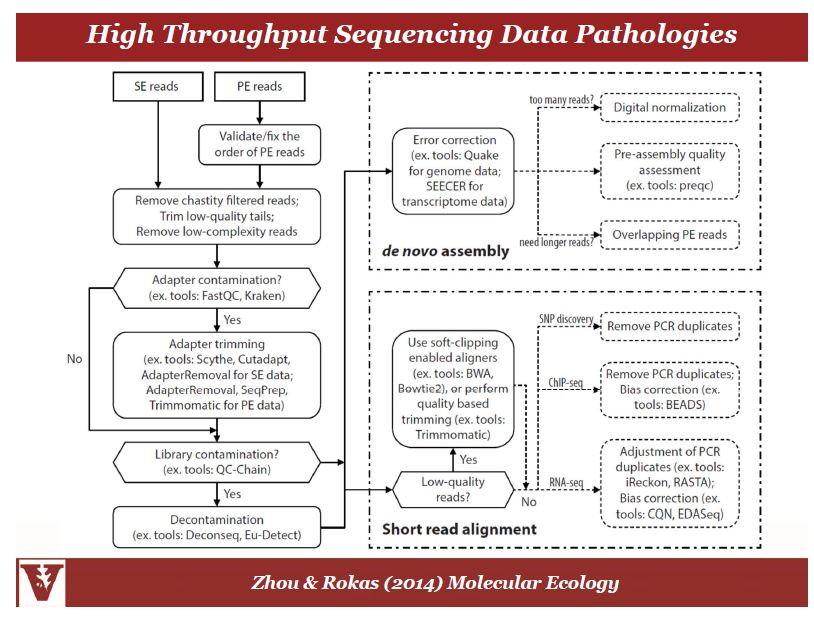 High Throughput Sequencing Data Pathologies

SE reads

PE reads

Validate/fix the order of PE reads

Remove chastity filtered reads; Trim low-quality tails; Remove low-complexity reads

Adapter contamination? (ex. tools: FastQC, Kraken)

Yes

No

Adapter trimming (ex. tools: Scythe, Cutadapt, AdapterRemoval for SE data; AdapterRemoval, SeqPrep, Trimmomatic for PE data)

Library contamination? (ex. tools: QC-Chain)

Yes

Decontamination (ex. tools: Deconseq, Eu-Detect)

Error correction (ex. tools: Quake for genome data; SEECER for transcriptome data)

too many reads?

Digital normalization

Pre-assembly quality assessment (ex. tools: preqc)

need longer reads?

Overlapping PE reads

de novo assembly

Use soft-clipping enabled aligners (ex. tools: BWA, Bowtie2), or perform quality based trimming (ex. tools: Trimmomatic)

Yes

Low-quality reads?

No

SNP discovery

Remove PCR duplicates

ChIP-seq

Remove PCR duplicates; Bias correction (ex. tools: BEADS)

RNA-seq

Adjustment of PCR duplicates (ex. tools: iReckon, RASTA); Bias correction (ex. tools: CQN, EDASeq)

Short read alignment

Zhou & Rokas (2014) Molecular Ecology